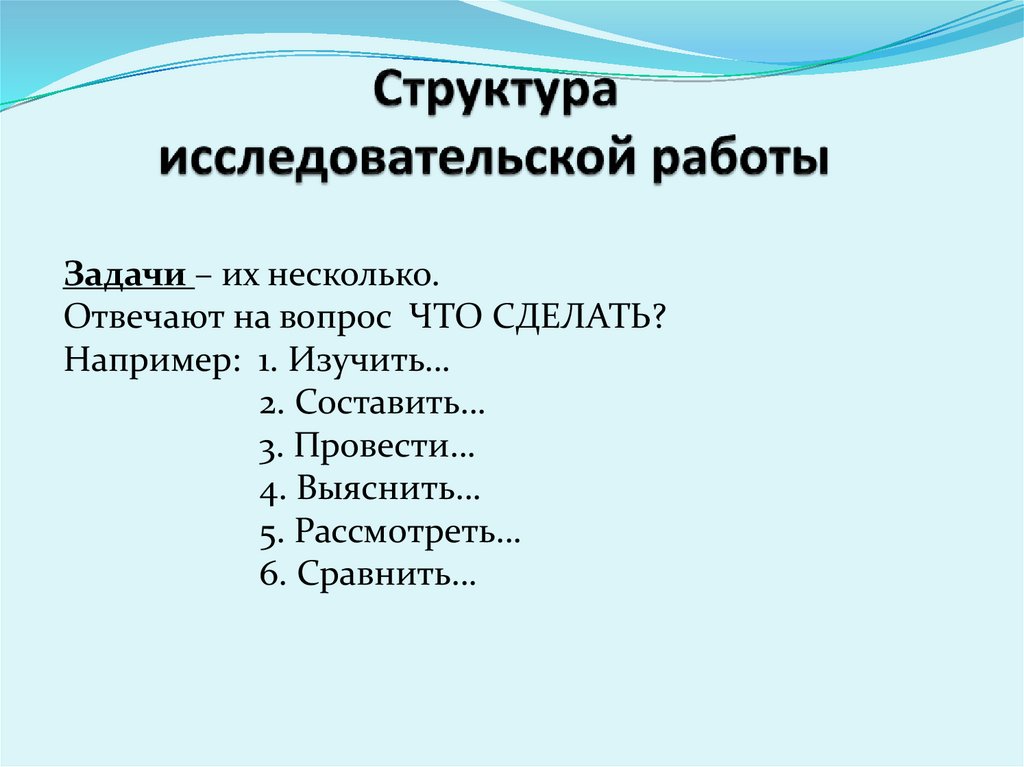 Структура исследовательской работы

Задачи – их несколько.
Отвечают на вопрос ЧТО СДЕЛАТЬ?
Например: 1. Изучить…
2. Составить…
3. Провести…
4. Выяснить…
5. Рассмотреть…
6. Сравнить…